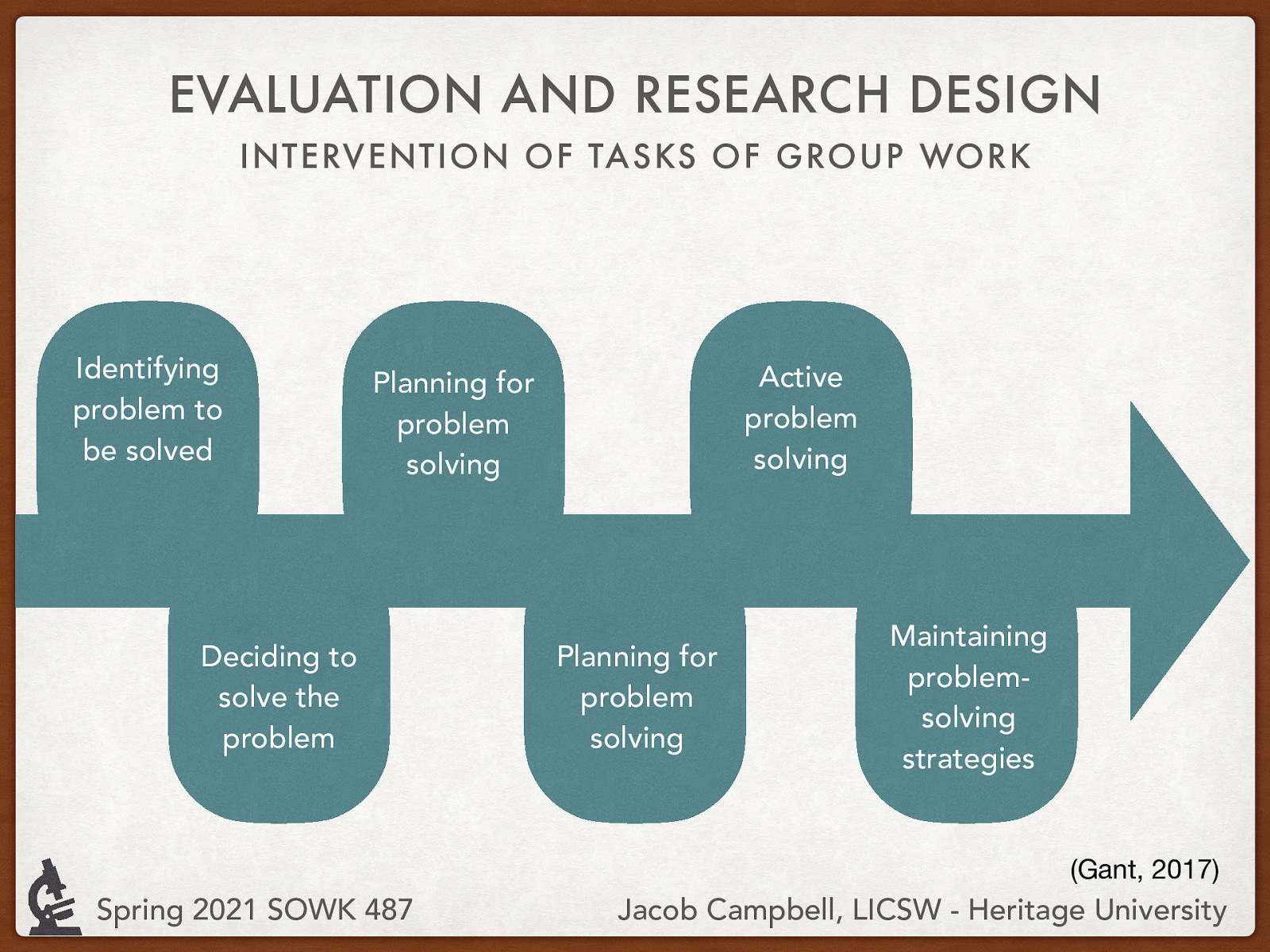 EVALUATION AND RESEARCH DESIGN

INTERVENTION OF TASKS OF GROUP WORK

Identifying problem to be solved

Deciding to solve the problem

Planning for problem solving

Planning for problem solving

Active problem solving

Maintaining problem-solving strategies

(Gant, 2017)

Spring 2021 SOWK 487

Jacob Campbell, LICSW - Heritage University